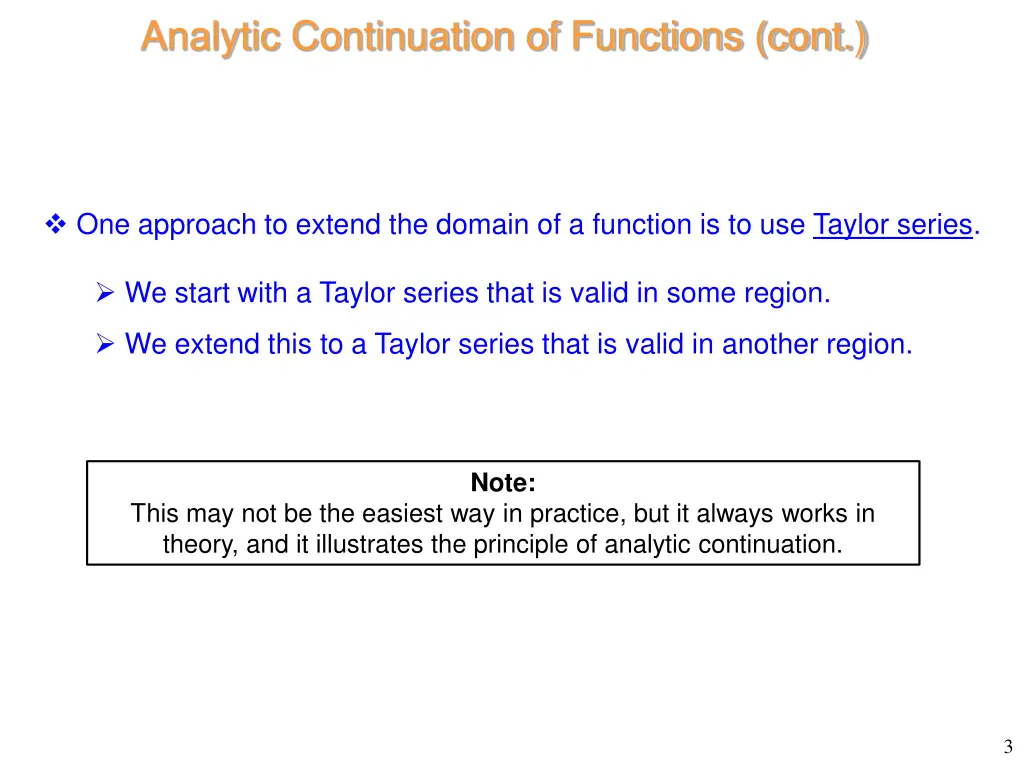 Analytic Continuation of Functions (cont.)

❖ One approach to extend the domain of a function is to use Taylor series.

➢ We start with a Taylor series that is valid in some region.

➢ We extend this to a Taylor series that is valid in another region.

Note:
This may not be the easiest way in practice, but it always works in theory, and it illustrates the principle of analytic continuation.

3